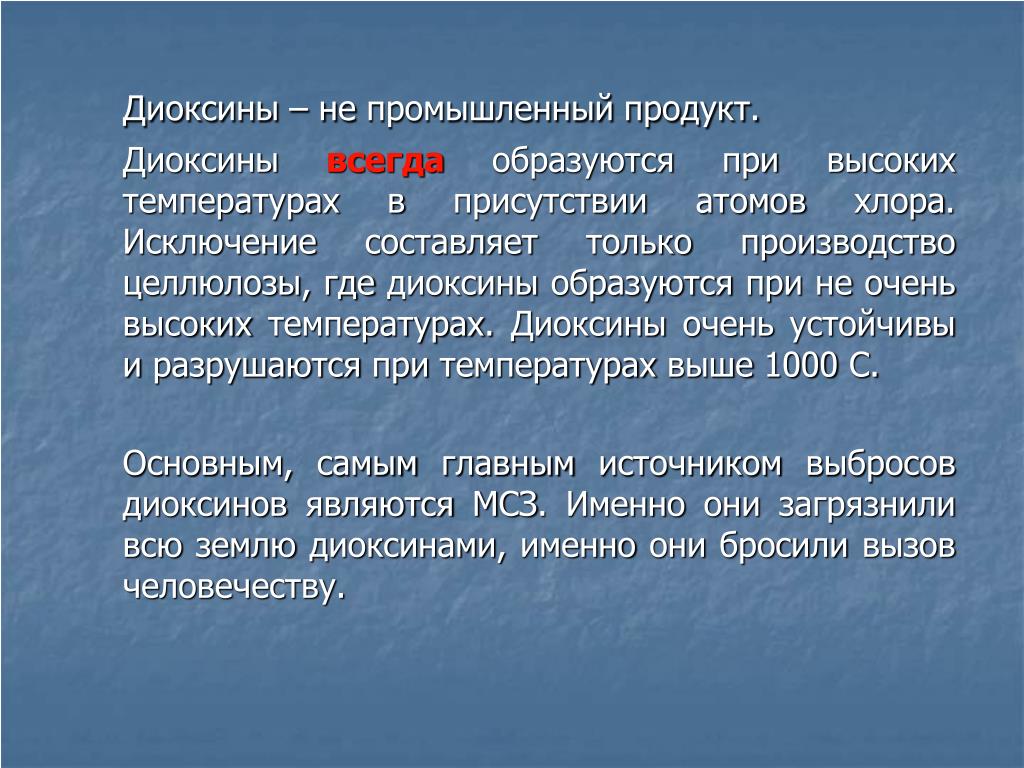 Диоксины – не промышленный продукт.

Диоксины всегда образуются при высоких температурах в присутствии атомов хлора. Исключение составляет только производство целлюлозы, где диоксины образуются при не очень высоких температурах. Диоксины очень устойчивы и разрушаются при температурах выше 1000 С.

Основным, самым главным источником выбросов диоксинов являются МСЗ. Именно они загрязнили всю землю диоксинами, именно они бросили вызов человечеству.